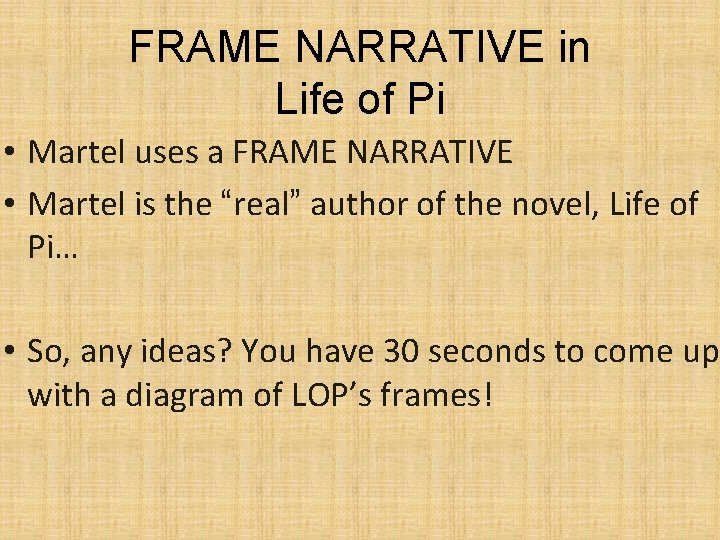 FRAME NARRATIVE in Life of Pi

• Martel uses a FRAME NARRATIVE

• Martel is the “real” author of the novel, Life of Pi…

• So, any ideas? You have 30 seconds to come up with a diagram of LOP’s frames!